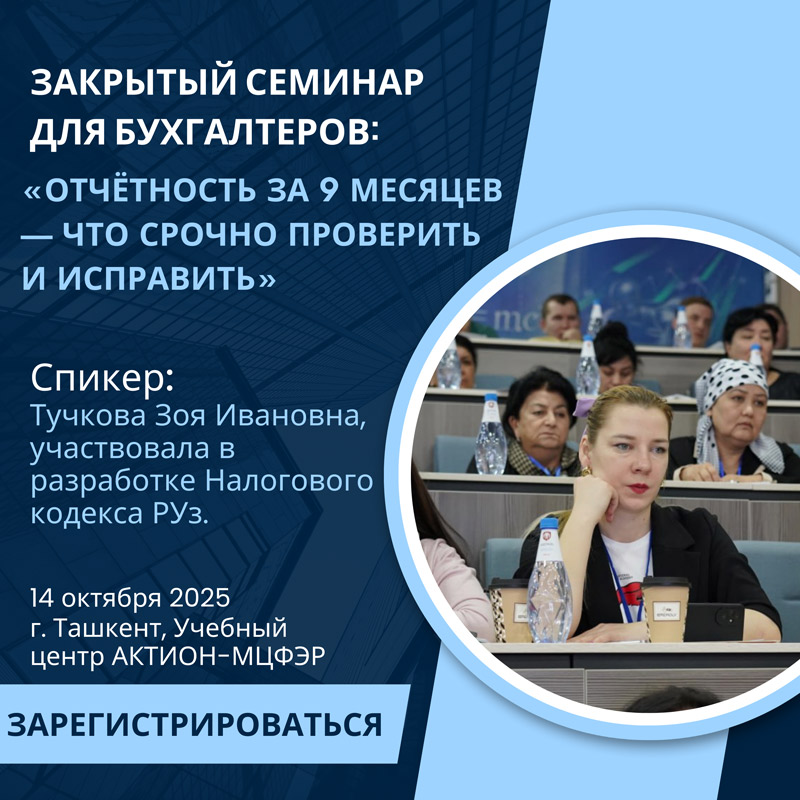 ЗАКРЫТЫЙ СЕМИНАР ДЛЯ БУХГАЛТЕРОВ:

«ОТЧЁТНОСТЬ ЗА 9 МЕСЯЦЕВ — ЧТО СРОЧНО ПРОВЕРИТЬ И ИСПРАВИТЬ»

Спикер:
Тучкова Зоя Ивановна, участвовала в разработке Налогового кодекса РУз.

14 октября 2025
г. Ташкент, Учебный центр АКТИОН-МЦФЭР

ЗАРЕГИСТРИРОВАТЬСЯ